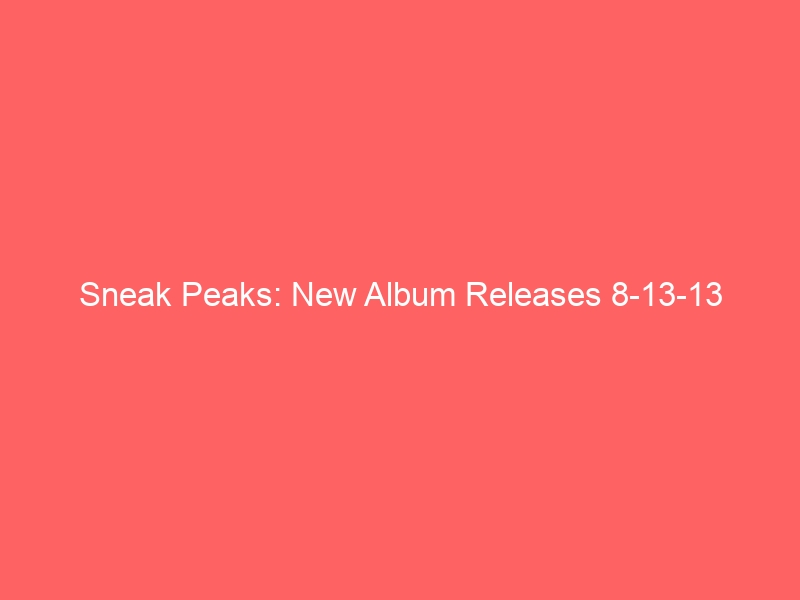 Sneak Peaks: New Album Releases 8-13-13